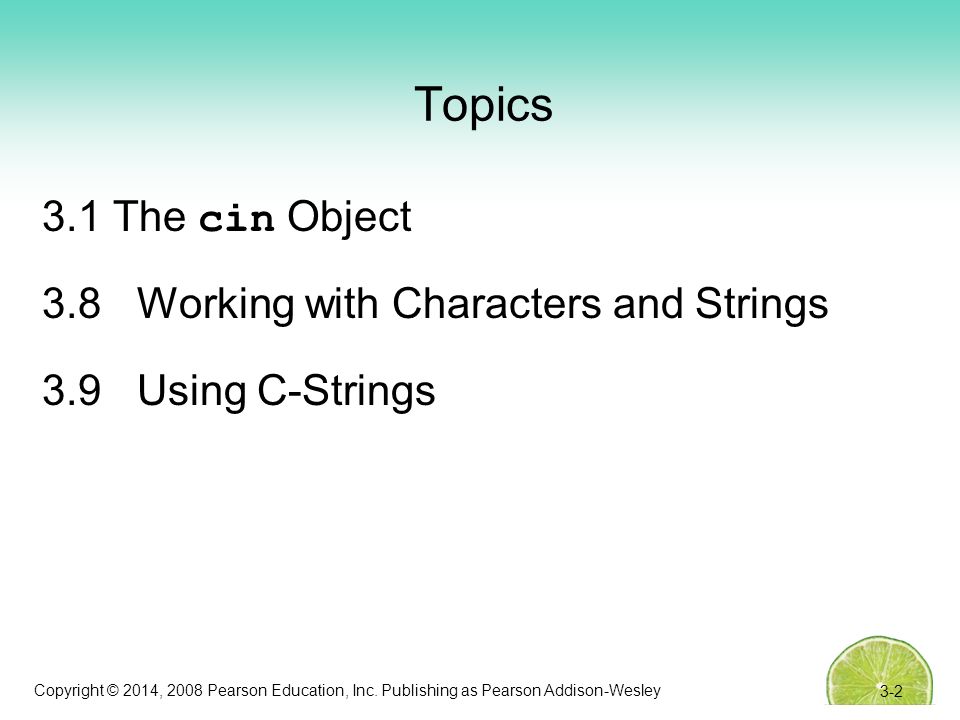 Topics

3.1 The cin Object

3.8 Working with Characters and Strings

3.9 Using C-Strings

Copyright © 2014, 2008 Pearson Education, Inc. Publishing as Pearson Addison-Wesley

3-2